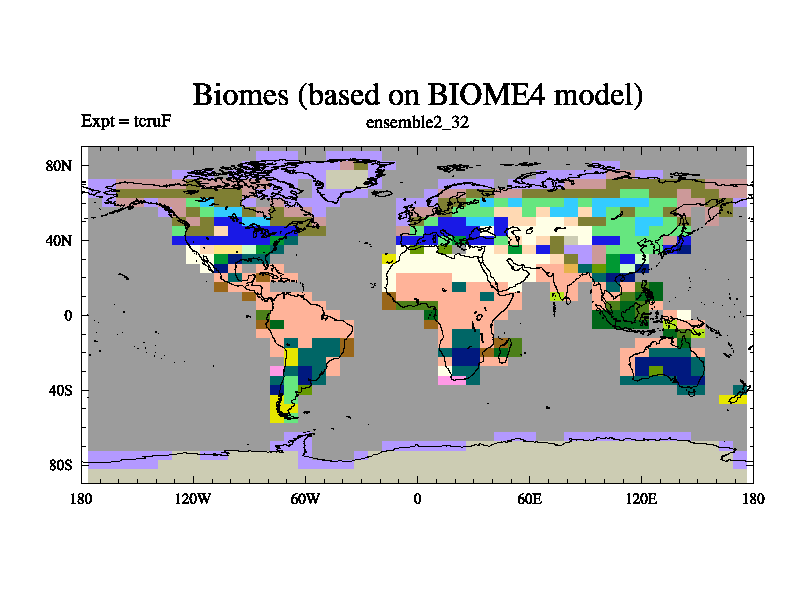 Biomes (based on BIOME4 model)

Expt = tcruF

ensemble2_32

80N

40N

0

40S

80S

180

120W

60W

0

60E

120E

180